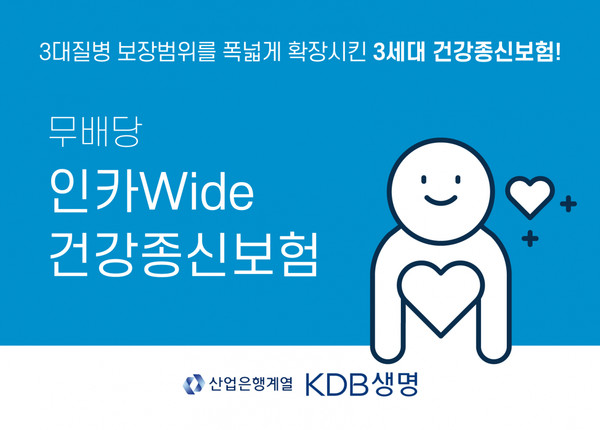 3대질병 보장범위를 폭넓게 확장시킨 3세대 건강종신보험!

무배당
인카Wide
건강종신보험

산업은행계열 KDB생명